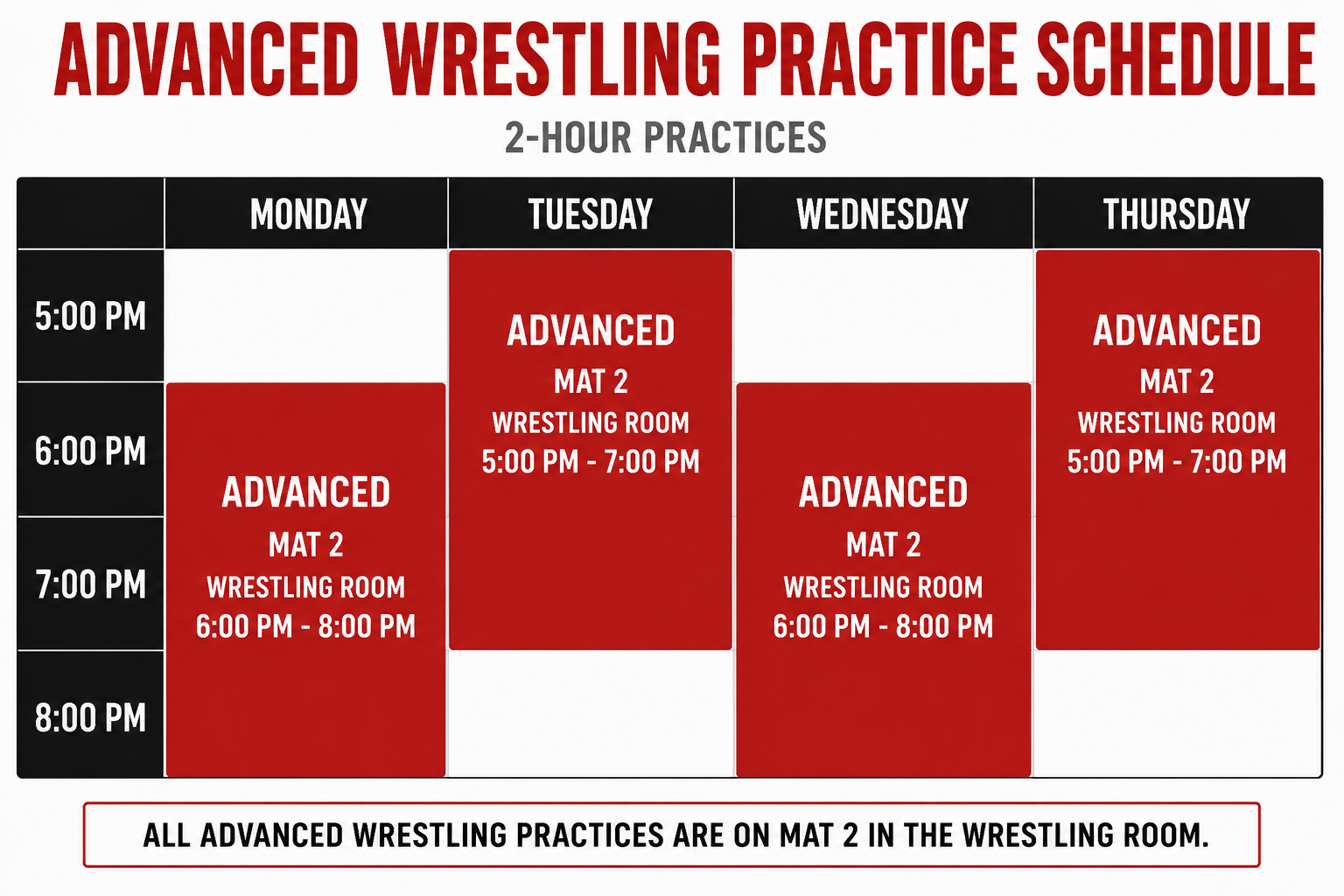 ADVANCED WRESTLING PRACTICE SCHEDULE

2-HOUR PRACTICES

| | MONDAY | TUESDAY | WEDNESDAY | THURSDAY |
|---|---|---|---|---|
| 5:00 PM | | ADVANCED MAT 2 WRESTLING ROOM 5:00 PM - 7:00 PM | | ADVANCED MAT 2 WRESTLING ROOM 5:00 PM - 7:00 PM |
| 6:00 PM | ADVANCED MAT 2 WRESTLING ROOM 6:00 PM - 8:00 PM | | ADVANCED MAT 2 WRESTLING ROOM 6:00 PM - 8:00 PM | |
| 7:00 PM | | | | |
| 8:00 PM | | | | |

ALL ADVANCED WRESTLING PRACTICES ARE ON MAT 2 IN THE WRESTLING ROOM.